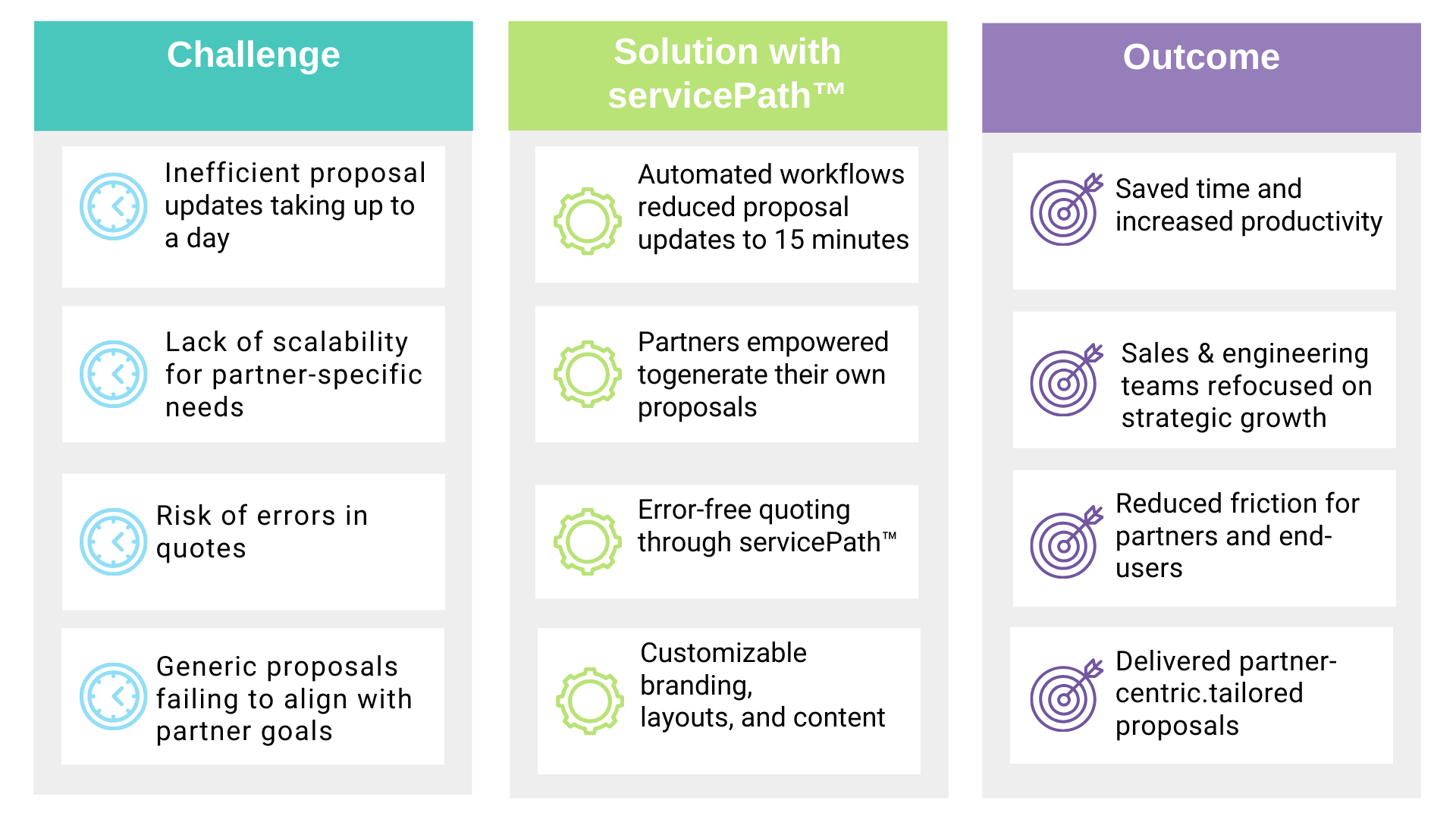 Challenge

Inefficient proposal updates taking up to a day

Lack of scalability for partner-specific needs

Risk of errors in quotes

Generic proposals failing to align with partner goals

Solution with servicePath™

Automated workflows reduced proposal updates to 15 minutes

Partners empowered togenerate their own proposals

Error-free quoting through servicePath™

Customizable branding, layouts, and content

Outcome

Saved time and increased productivity

Sales & engineering teams refocused on strategic growth

Reduced friction for partners and end-users

Delivered partner-centric.tailored proposals